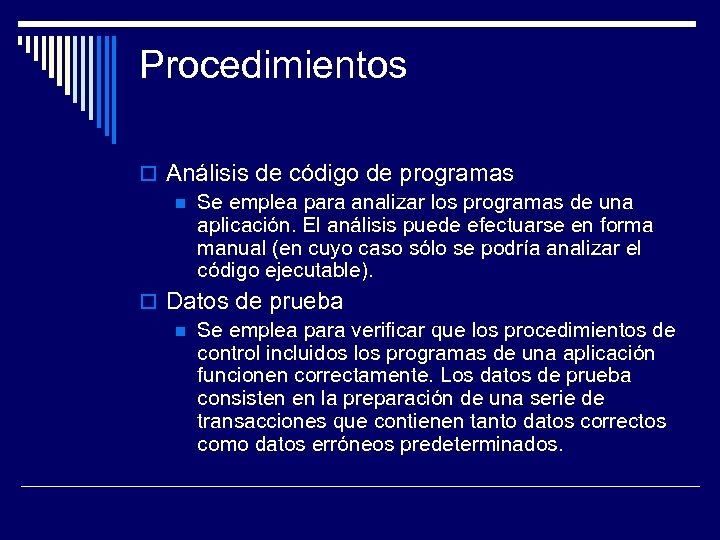 Procedimientos

Análisis de código de programas

Se emplea para analizar los programas de una aplicación. El análisis puede efectuarse en forma manual (en cuyo caso sólo se podría analizar el código ejecutable).

Datos de prueba

Se emplea para verificar que los procedimientos de control incluidos los programas de una aplicación funcionen correctamente. Los datos de prueba consisten en la preparación de una serie de transacciones que contienen tanto datos correctos como datos erróneos predeterminados.